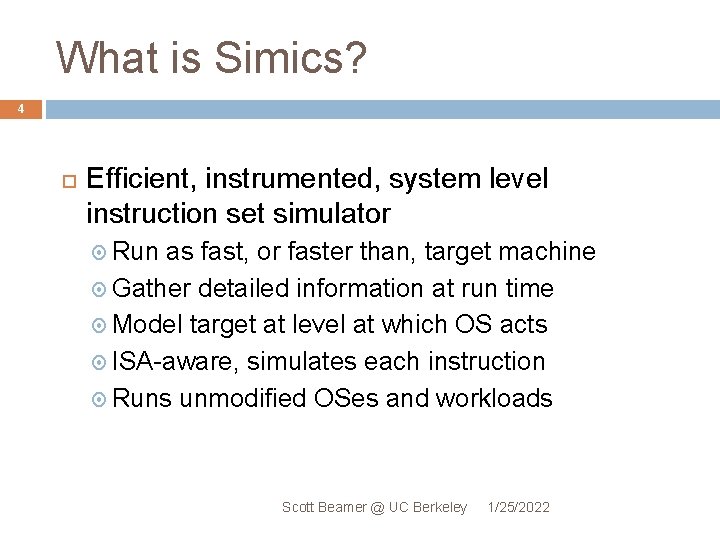 What is Simics?

4

Efficient, instrumented, system level instruction set simulator

Run as fast, or faster than, target machine

Gather detailed information at run time

Model target at level at which OS acts

ISA-aware, simulates each instruction

Runs unmodified OSes and workloads

Scott Beamer @ UC Berkeley 1/25/2022